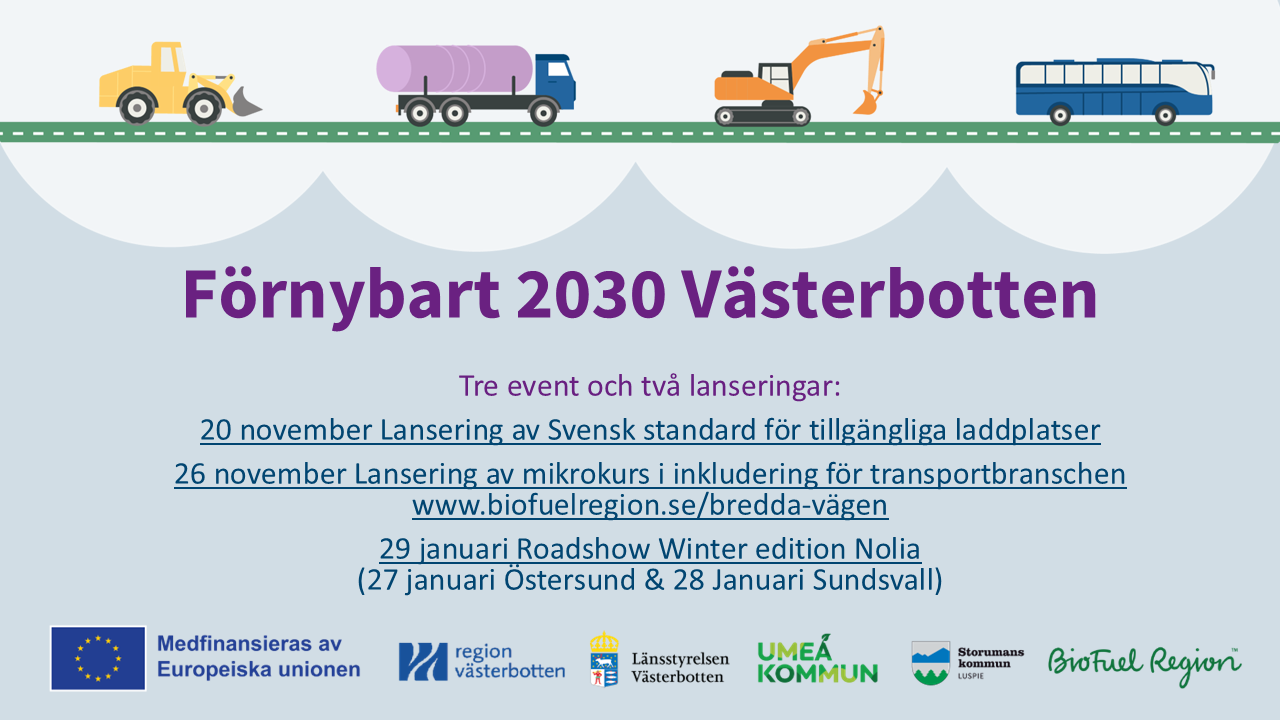 Förnybart 2030 Västerbotten

Tre event och två lanseringar:

20 november Lansering av Svensk standard för tillgängliga laddplatser

26 november Lansering av mikrokurs i inkludering för transportbranschen
www.biofuelregion.se/bredda-vägen

29 januari Roadshow Winter edition Nolia
(27 januari Östersund & 28 Januari Sundsvall)

Medfinansieras av Europeiska unionen

region västerbotten

Länsstyrelsen Västerbotten

UMEÅ KOMMUN

Storumans kommun LUSPIE

BioFuel Region™